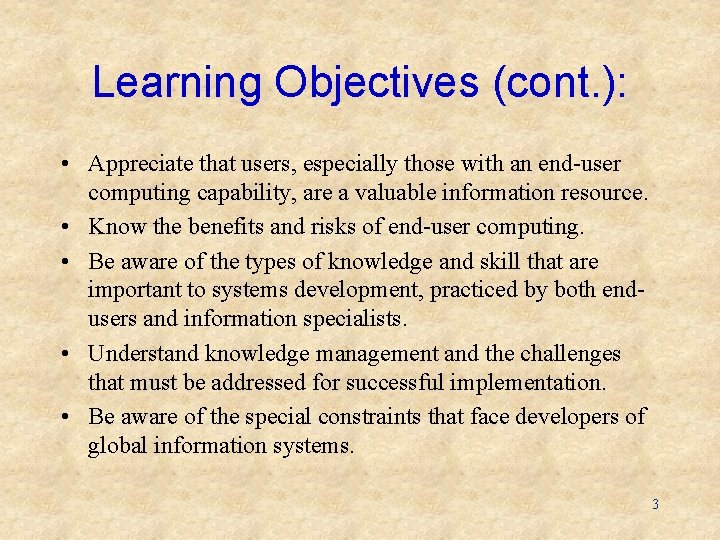 Learning Objectives (cont.):

• Appreciate that users, especially those with an end-user computing capability, are a valuable information resource.
• Know the benefits and risks of end-user computing.
• Be aware of the types of knowledge and skill that are important to systems development, practiced by both end-users and information specialists.
• Understand knowledge management and the challenges that must be addressed for successful implementation.
• Be aware of the special constraints that face developers of global information systems.

3